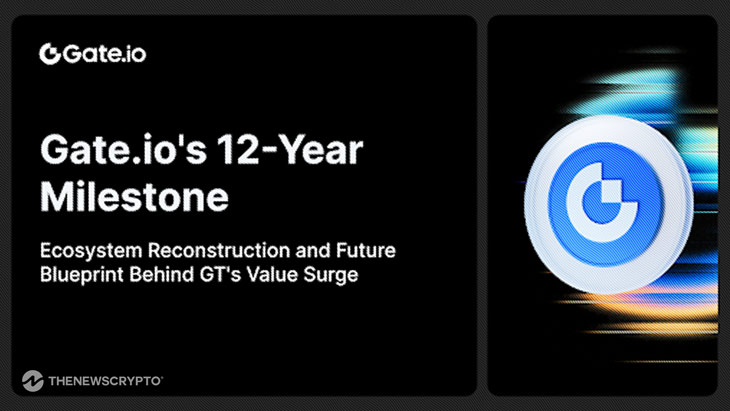 Gate.io

Gate.io's 12-Year Milestone

Ecosystem Reconstruction and Future Blueprint Behind GT's Value Surge

THENEWSCRYPTO